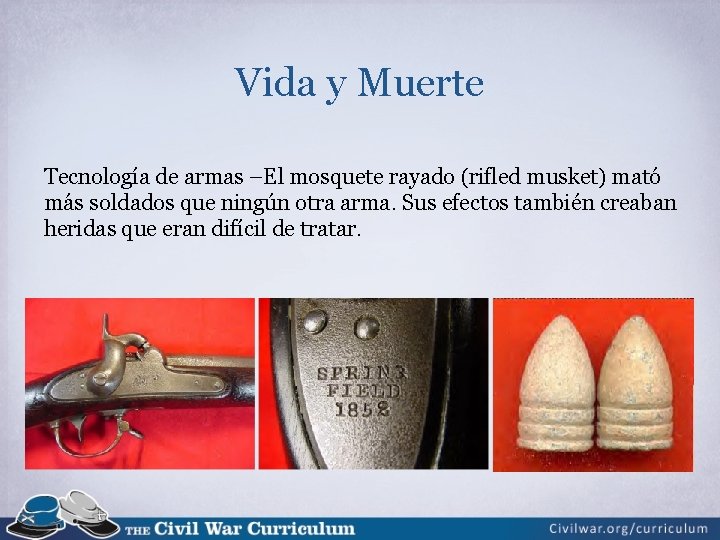 Vida y Muerte

Tecnología de armas –El mosquete rayado (rifled musket) mató más soldados que ningún otra arma. Sus efectos también creaban heridas que eran difícil de tratar.

SPRING FIELD 1852

THE Civil War Curriculum

Civilwar.org/curriculum